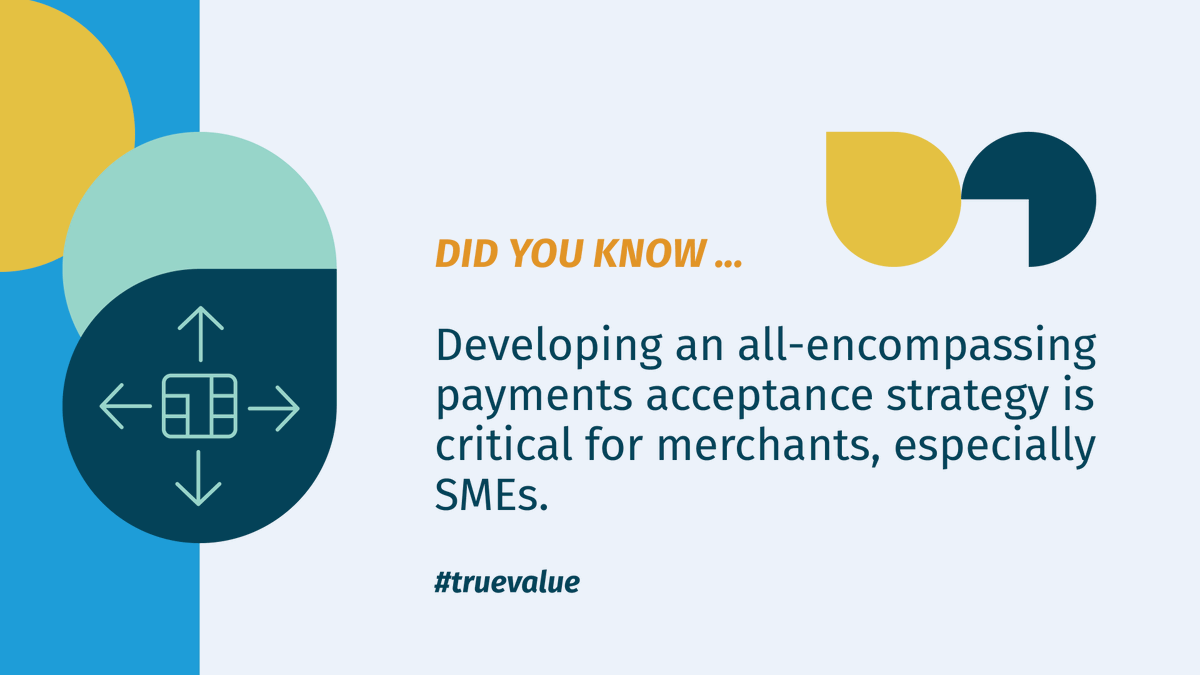 DID YOU KNOW ...

Developing an all-encompassing payments acceptance strategy is critical for merchants, especially SMEs.

#truevalue